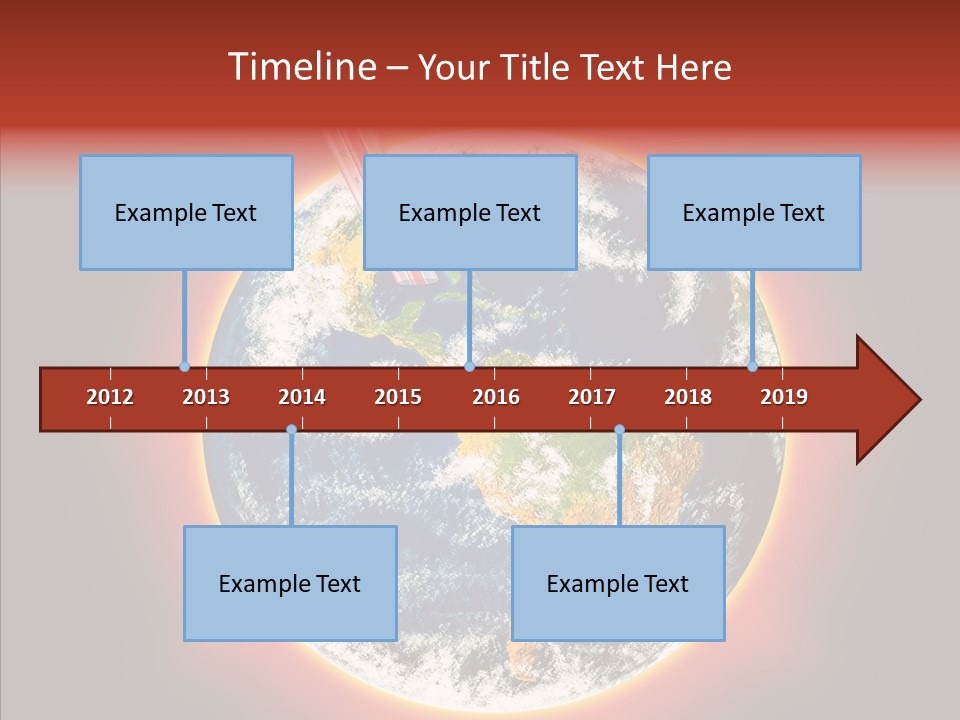 Timeline – Your Title Text Here

Example Text

Example Text

Example Text

2012 2013 2014 2015 2016 2017 2018 2019

Example Text

Example Text